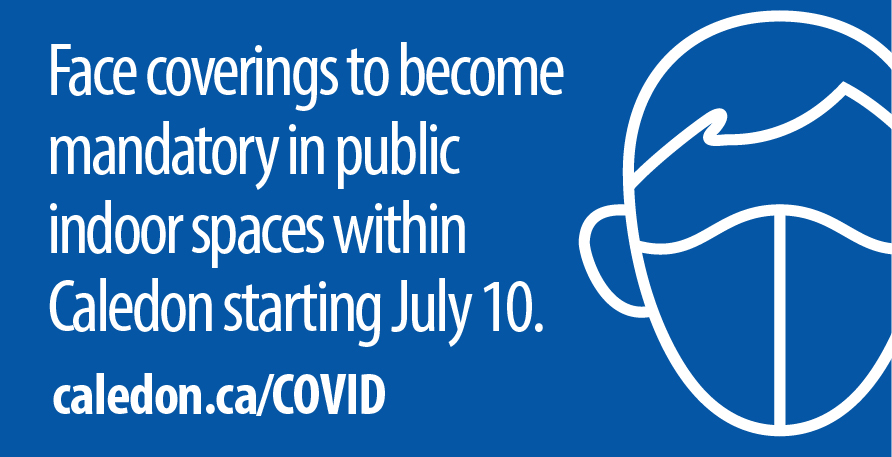 Face coverings to become mandatory in public indoor spaces within Caledon starting July 10.

caledon.ca/COVID